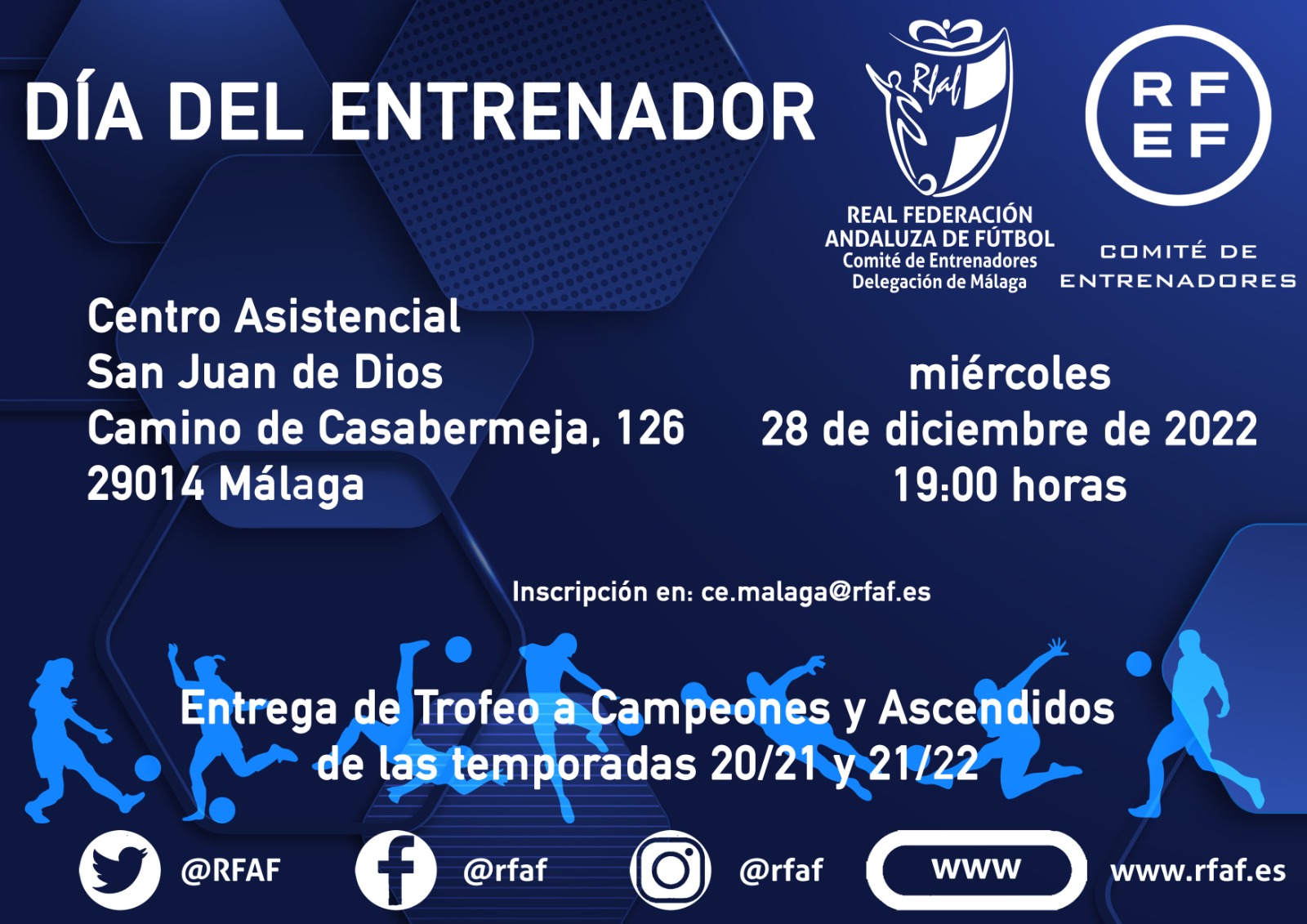 DÍA DEL ENTRENADOR

Rfaf

REAL FEDERACIÓN ANDALUZA DE FÚTBOL
Comité de Entrenadores
Delegación de Málaga

RF
EF

COMITÉ DE ENTRENADORES

Centro Asistencial
San Juan de Dios
Camino de Casabermeja, 126
29014 Málaga

miércoles
28 de diciembre de 2022
19:00 horas

Inscripción en: ce.malaga@rfaf.es

Entrega de Trofeo a Campeones y Ascendidos de las temporadas 20/21 y 21/22

@RFAF

@rfaf

@rfaf

WWW

www.rfaf.es